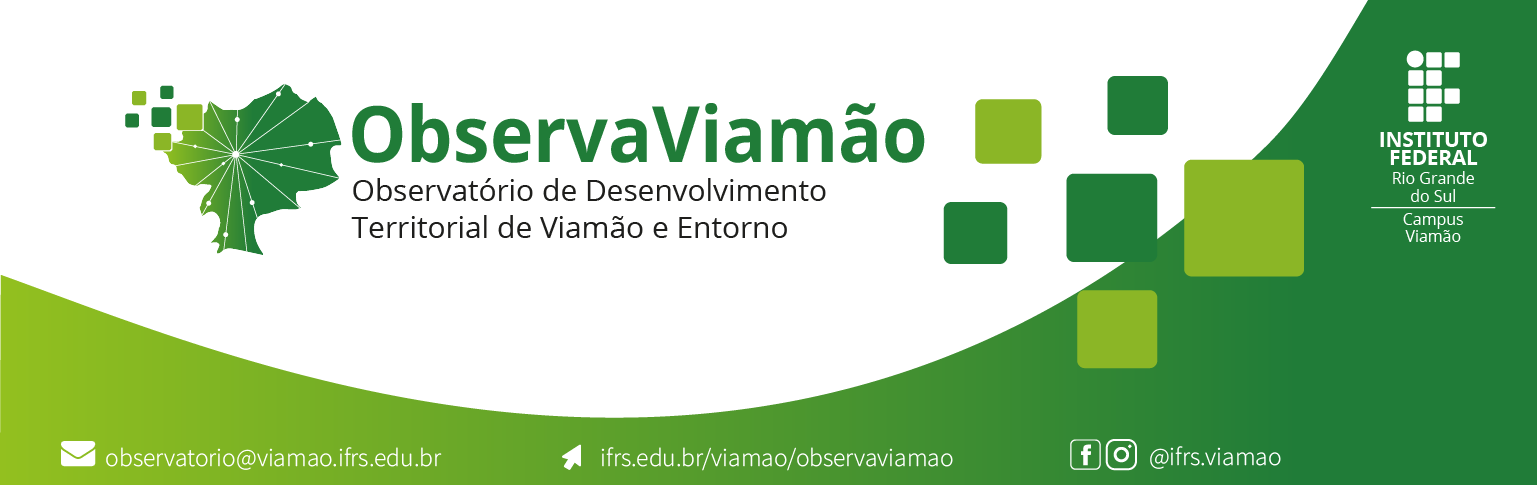 ObservaViamão
Observatório de Desenvolvimento Territorial de Viamão e Entorno

INSTITUTO FEDERAL
Rio Grande do Sul
Campus Viamão

observatorio@viamao.ifrs.edu.br
ifrs.edu.br/viamao/observaviamao
@ifrs.viamao